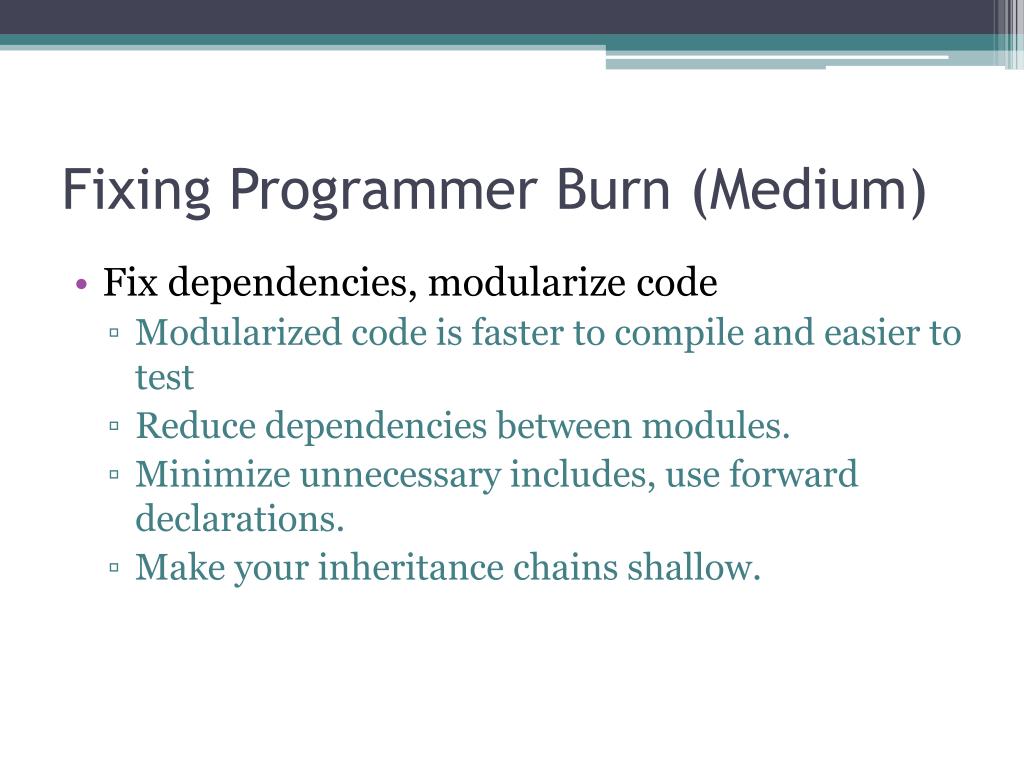 Fixing Programmer Burn (Medium)

• Fix dependencies, modularize code
▫ Modularized code is faster to compile and easier to test
▫ Reduce dependencies between modules.
▫ Minimize unnecessary includes, use forward declarations.
▫ Make your inheritance chains shallow.